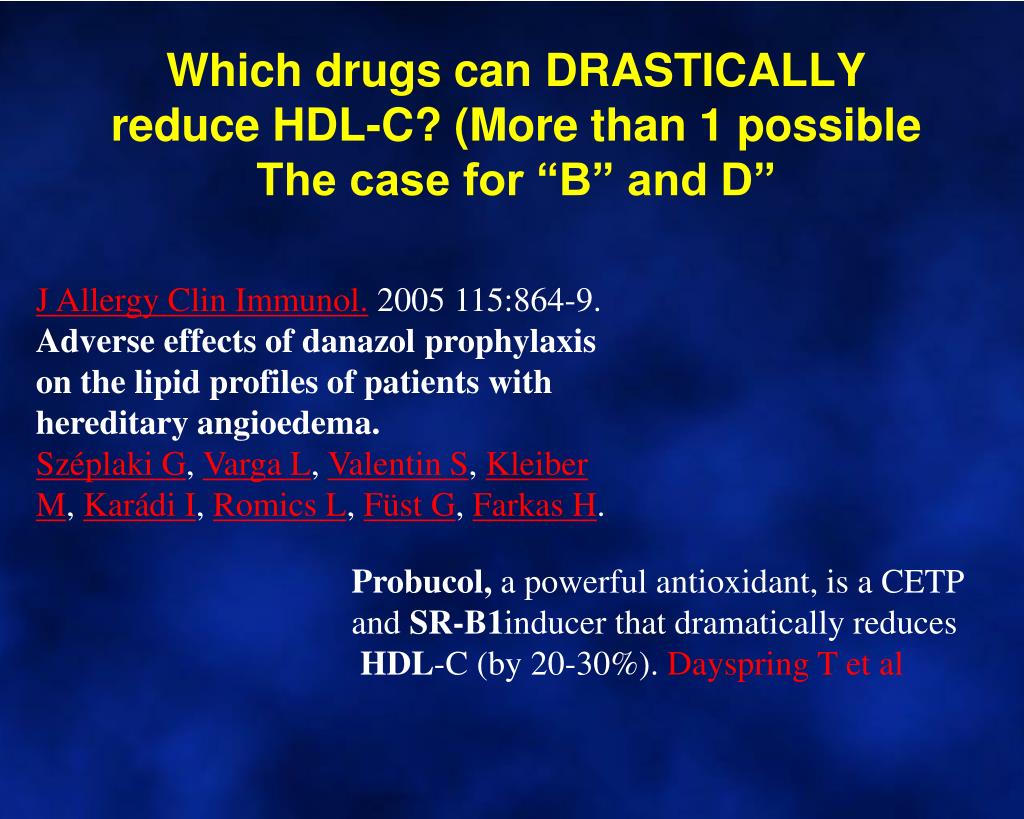 Which drugs can DRASTICALLY reduce HDL-C? (More than 1 possible The case for “B” and D”

J Allergy Clin Immunol. 2005 115:864-9.
Adverse effects of danazol prophylaxis on the lipid profiles of patients with hereditary angioedema.
Széplaki G, Varga L, Valentin S, Kleiber M, Karádi I, Romics L, Füst G, Farkas H.

Probucol, a powerful antioxidant, is a CETP and SR-B1inducer that dramatically reduces HDL-C (by 20-30%). Dayspring T et al